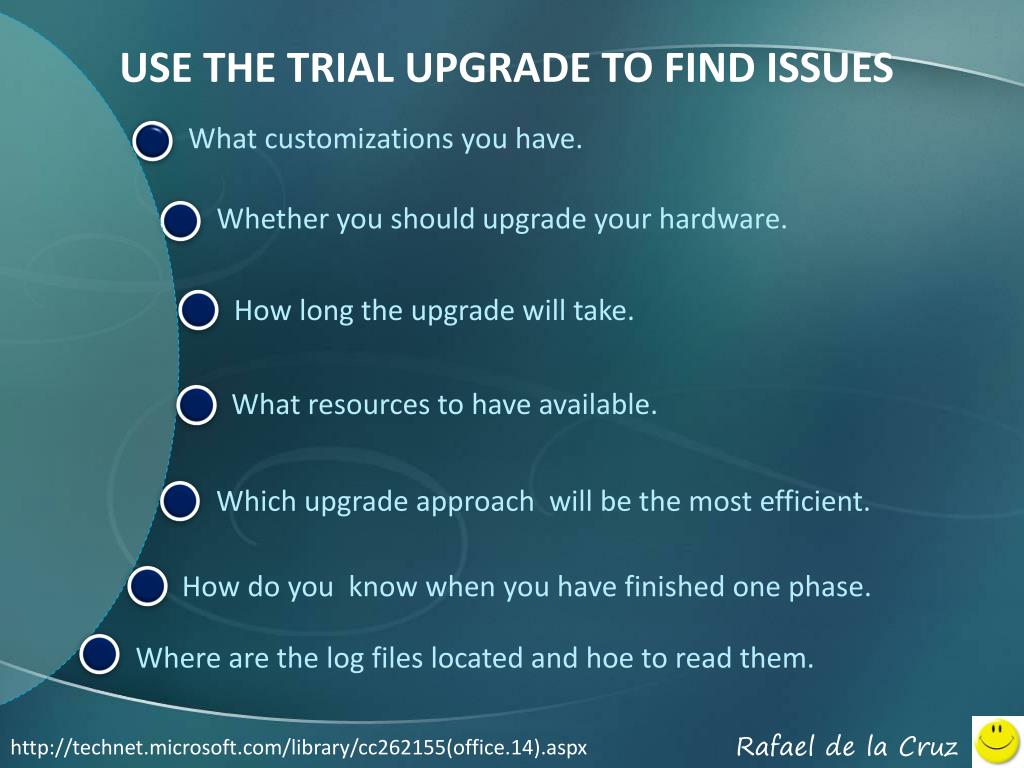 USE THE TRIAL UPGRADE TO FIND ISSUES

What customizations you have.

Whether you should upgrade your hardware.

How long the upgrade will take.

What resources to have available.

Which upgrade approach  will be the most efficient.

How do you  know when you have finished one phase.

Where are the log files located and hoe to read them.

http://technet.microsoft.com/library/cc262155(office.14).aspx

Rafael de la Cruz